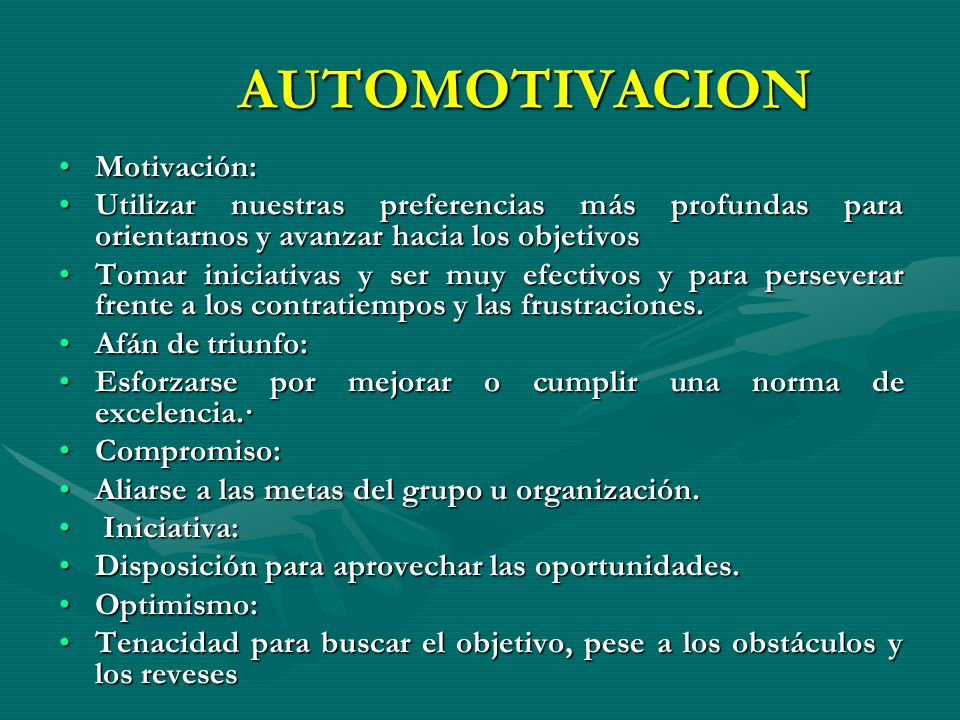 AUTOMOTIVACION

• Motivación:
• Utilizar nuestras preferencias más profundas para orientarnos y avanzar hacia los objetivos
• Tomar iniciativas y ser muy efectivos y para perseverar frente a los contratiempos y las frustraciones.
• Afán de triunfo:
• Esforzarse por mejorar o cumplir una norma de excelencia.·
• Compromiso:
• Aliarse a las metas del grupo u organización.
• Iniciativa:
• Disposición para aprovechar las oportunidades.
• Optimismo:
• Tenacidad para buscar el objetivo, pese a los obstáculos y los reveses